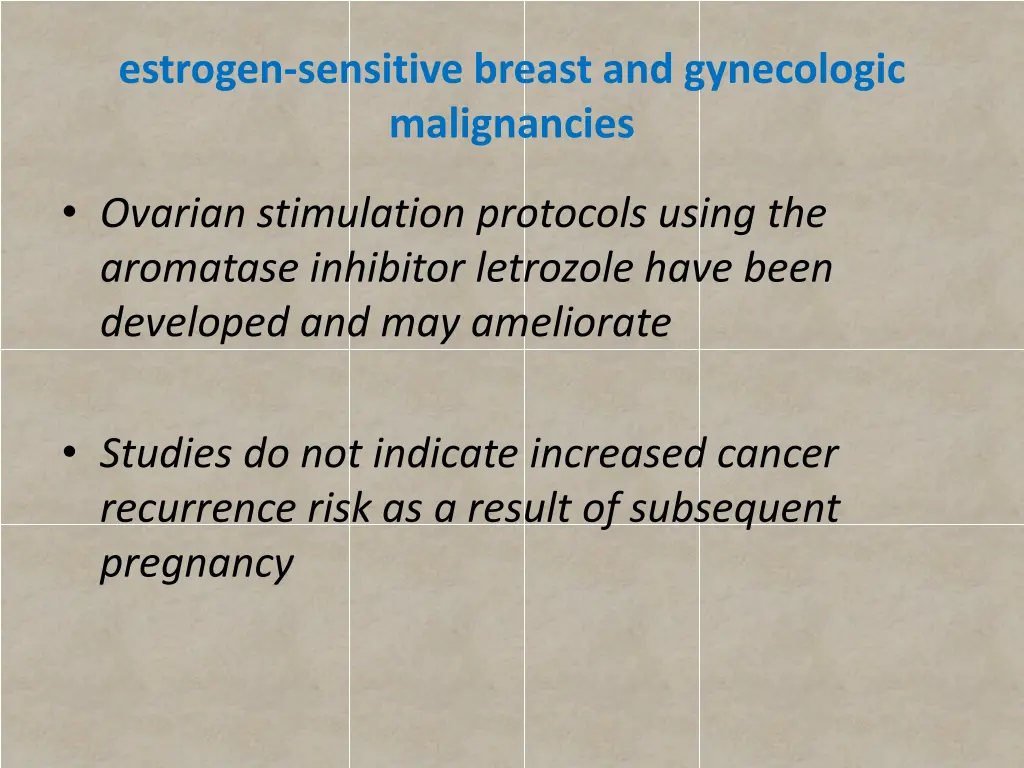 estrogen-sensitive breast and gynecologic malignancies

• Ovarian stimulation protocols using the aromatase inhibitor letrozole have been developed and may ameliorate

• Studies do not indicate increased cancer recurrence risk as a result of subsequent pregnancy